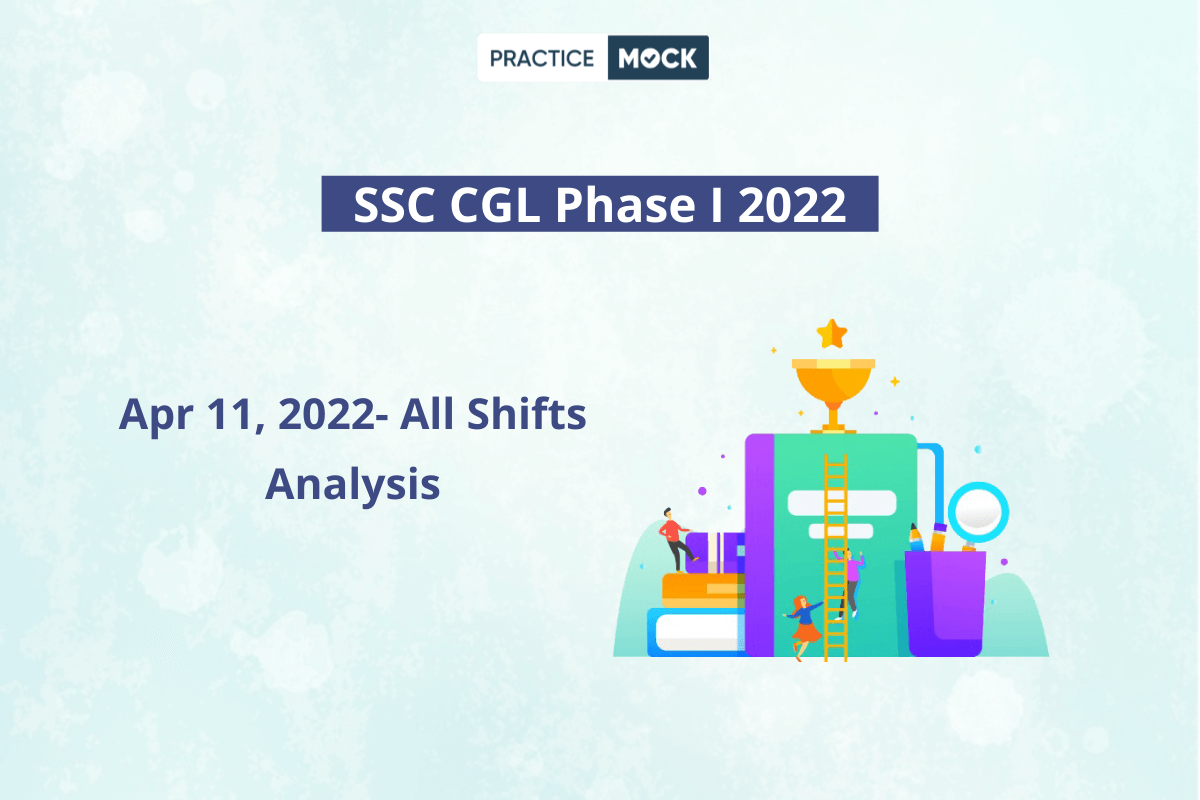 PRACTICE MOCK

SSC CGL Phase I 2022

Apr 11, 2022- All Shifts Analysis